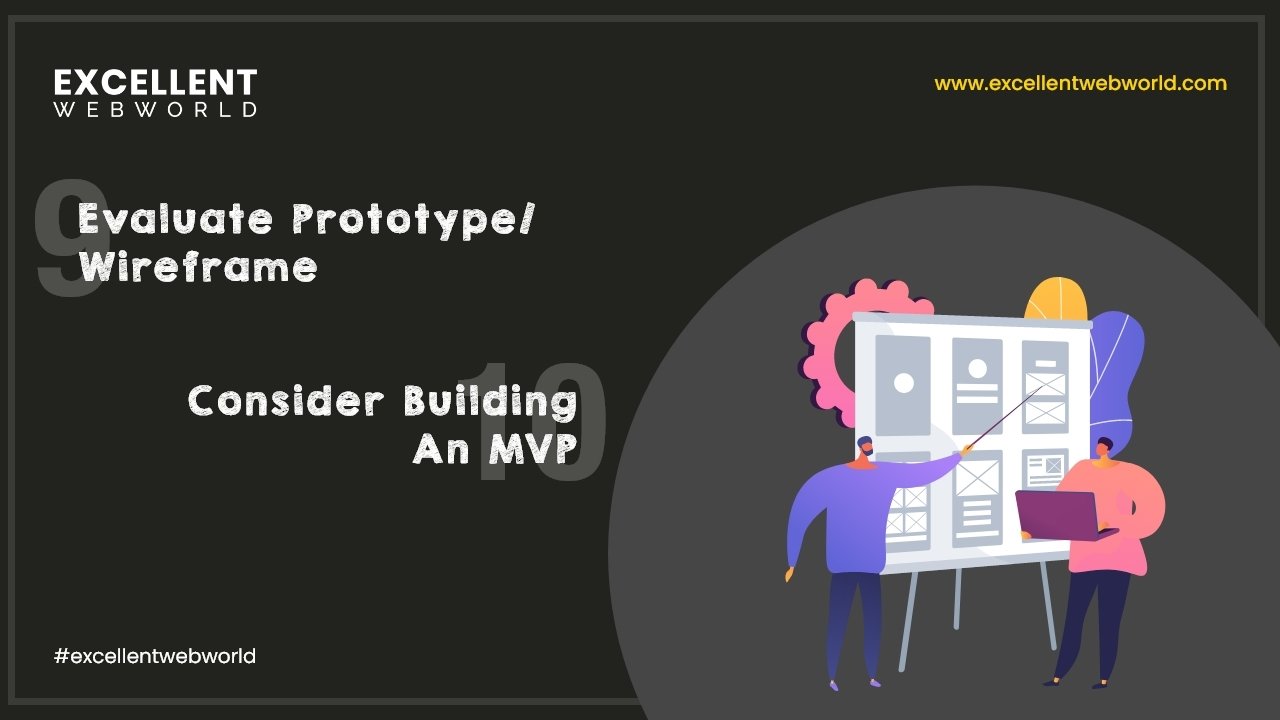 EXCELLENT
WEBWORLD

www.excellentwebworld.com

9
Evaluate Prototype/
Wireframe

10
Consider Building
An MVP

#excellentwebworld